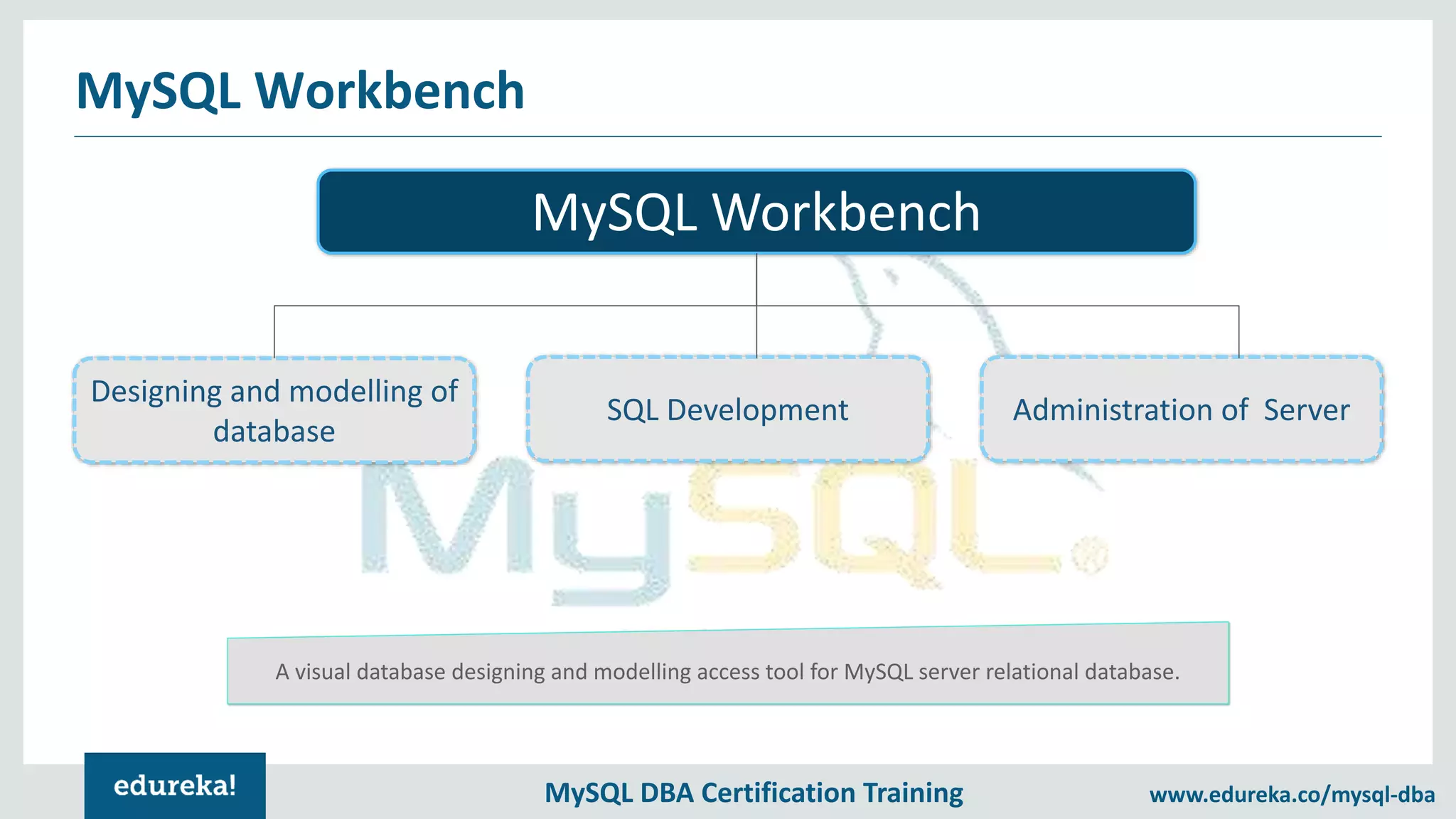 MySQL Workbench

MySQL Workbench

Designing and modelling of database

SQL Development

Administration of  Server

MySQL

A visual database designing and modelling access tool for MySQL server relational database.

edureka!

MySQL DBA Certification Training

www.edureka.co/mysql-dba